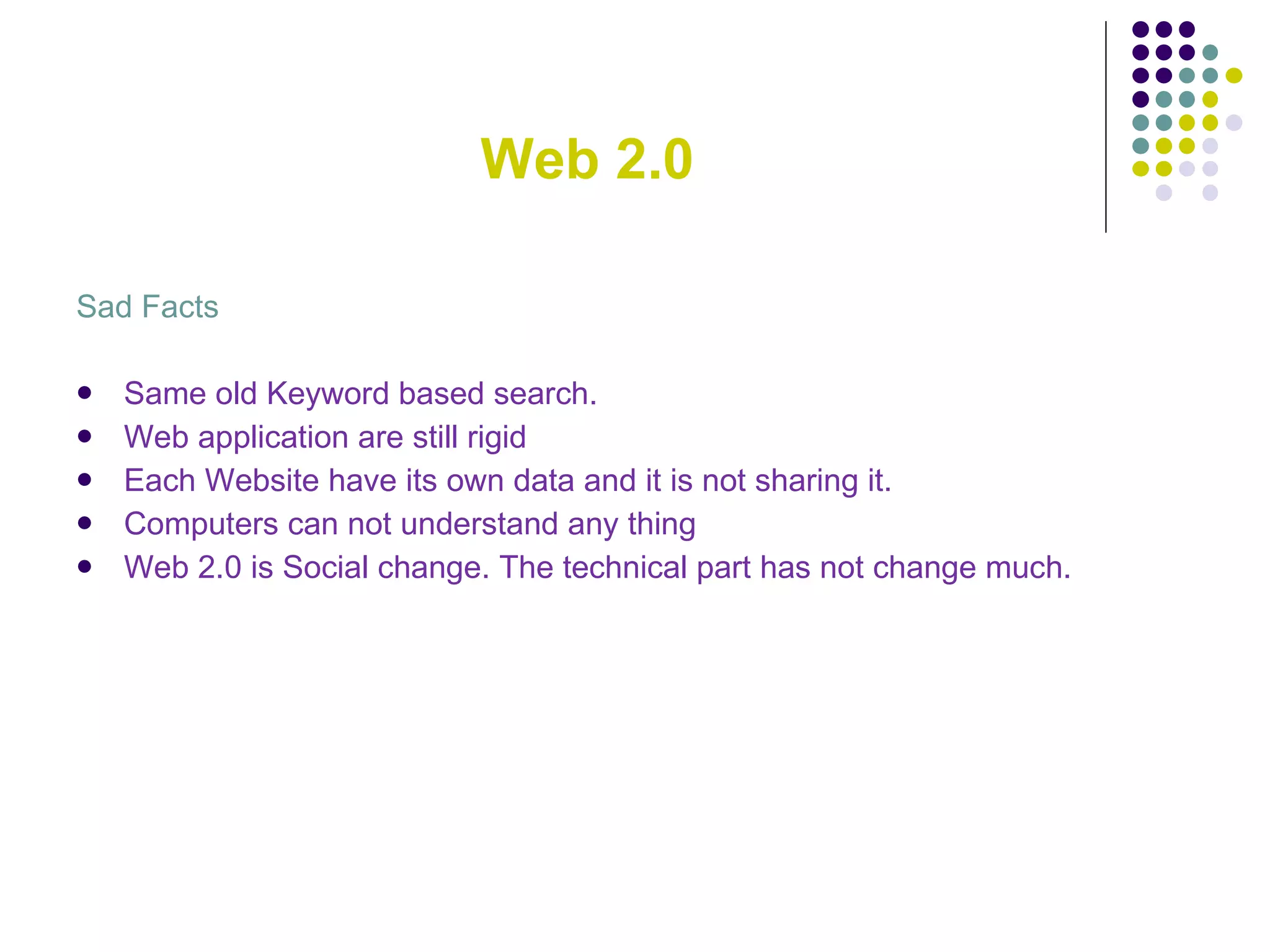 Web 2.0

Sad Facts

- Same old Keyword based search.
- Web application are still rigid
- Each Website have its own data and it is not sharing it.
- Computers can not understand any thing
- Web 2.0 is Social change. The technical part has not change much.